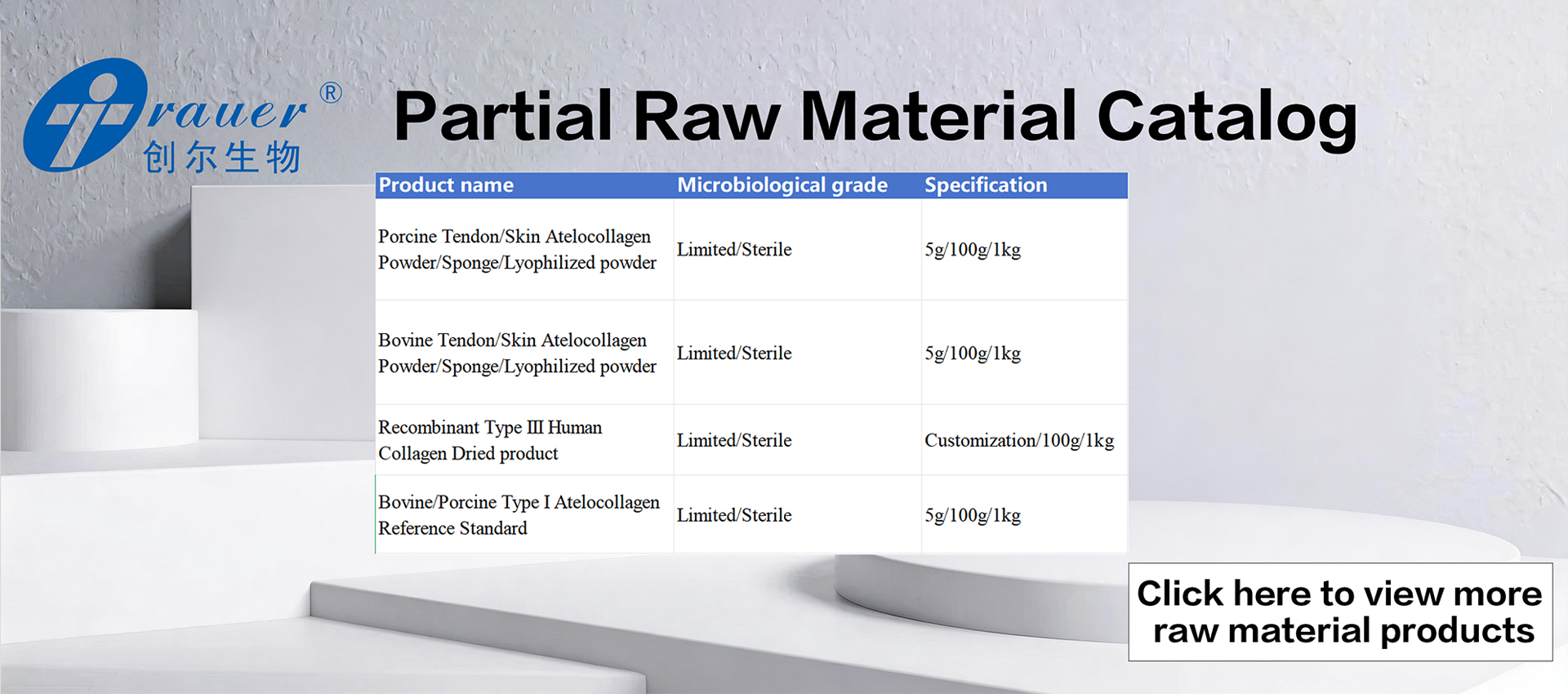 Trauer®
创尔生物

Partial Raw Material Catalog

| Product name | Microbiological grade | Specification |
|---|---|---|
| Porcine Tendon/Skin Atelocollagen Powder/Sponge/Lyophilized powder | Limited/Sterile | 5g/100g/1kg |
| Bovine Tendon/Skin Atelocollagen Powder/Sponge/Lyophilized powder | Limited/Sterile | 5g/100g/1kg |
| Recombinant Type III Human Collagen Dried product | Limited/Sterile | Customization/100g/1kg |
| Bovine/Porcine Type I Atelocollagen Reference Standard | Limited/Sterile | 5g/100g/1kg |

Click here to view more raw material products